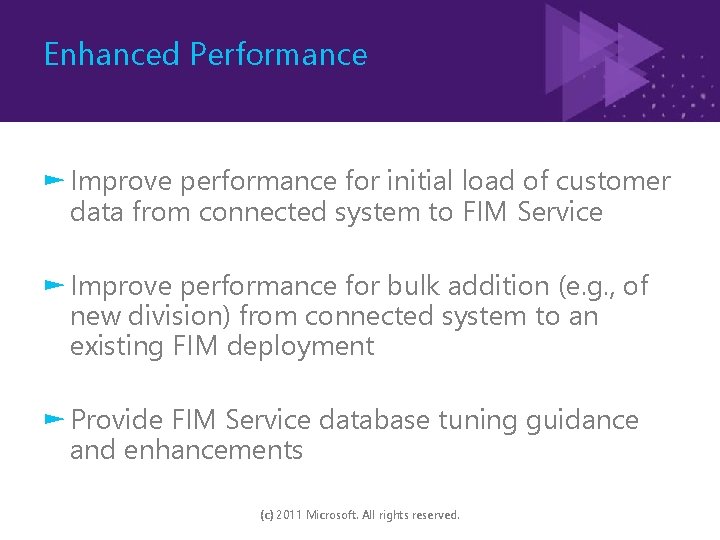 Enhanced Performance

Improve performance for initial load of customer data from connected system to FIM Service

Improve performance for bulk addition (e.g., of new division) from connected system to an existing FIM deployment

Provide FIM Service database tuning guidance and enhancements

(c) 2011 Microsoft. All rights reserved.